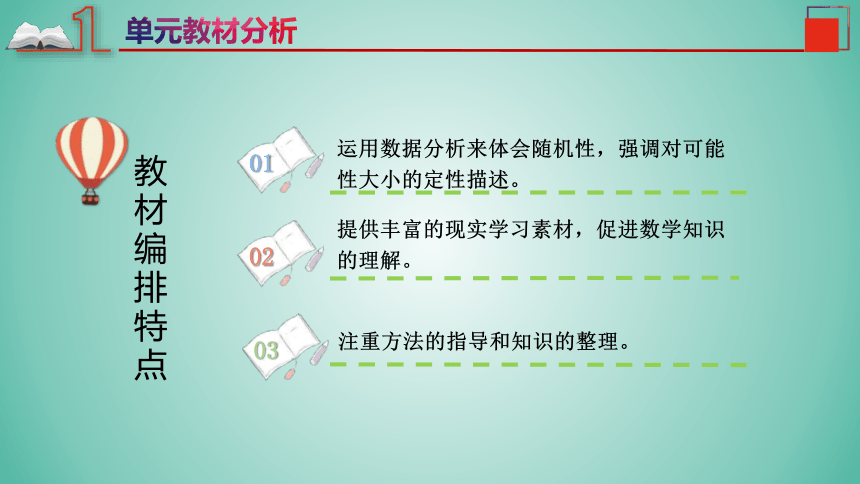 1 单元教材分析

教材编排特点

01 运用数据分析来体会随机性，强调对可能性大小的定性描述。

02 提供丰富的现实学习素材，促进数学知识的理解。

03 注重方法的指导和知识的整理。